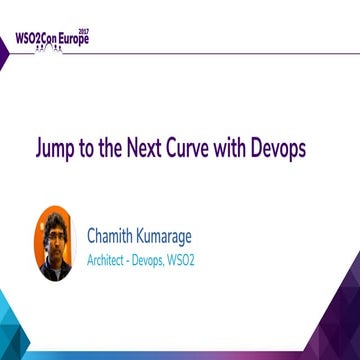 WSO2Con Europe 2017

Jump to the Next Curve with Devops

Chamith Kumarage

Architect - Devops, WSO2